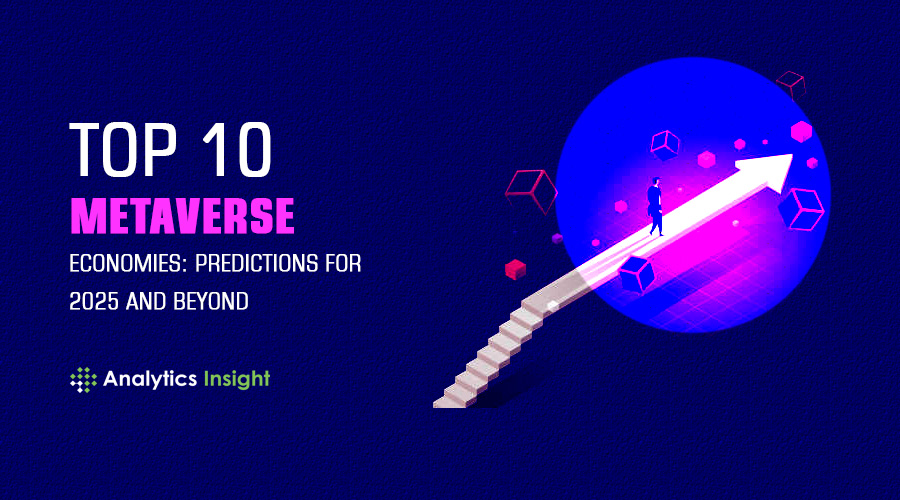 TOP 10
METAVERSE
ECONOMIES: PREDICTIONS FOR 2025 AND BEYOND

Analytics Insight